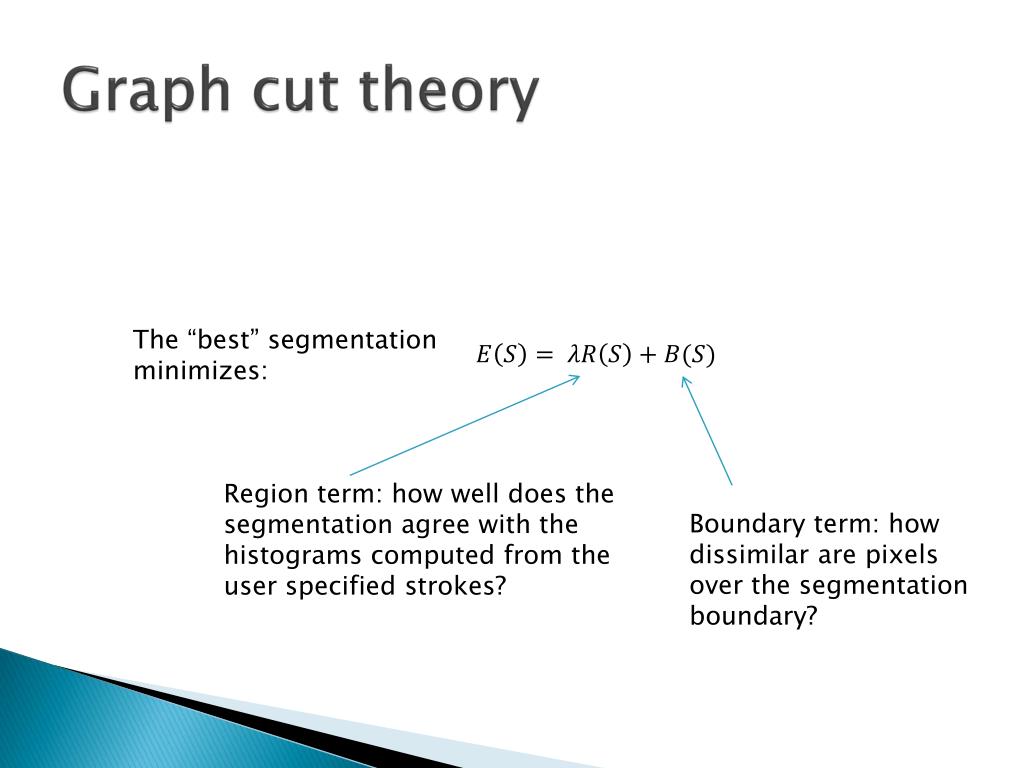 Graph cut theory

The “best” segmentation minimizes:

$E(S) = \lambda R(S) + B(S)$

Region term: how well does the segmentation agree with the histograms computed from the user specified strokes?

Boundary term: how dissimilar are pixels over the segmentation boundary?